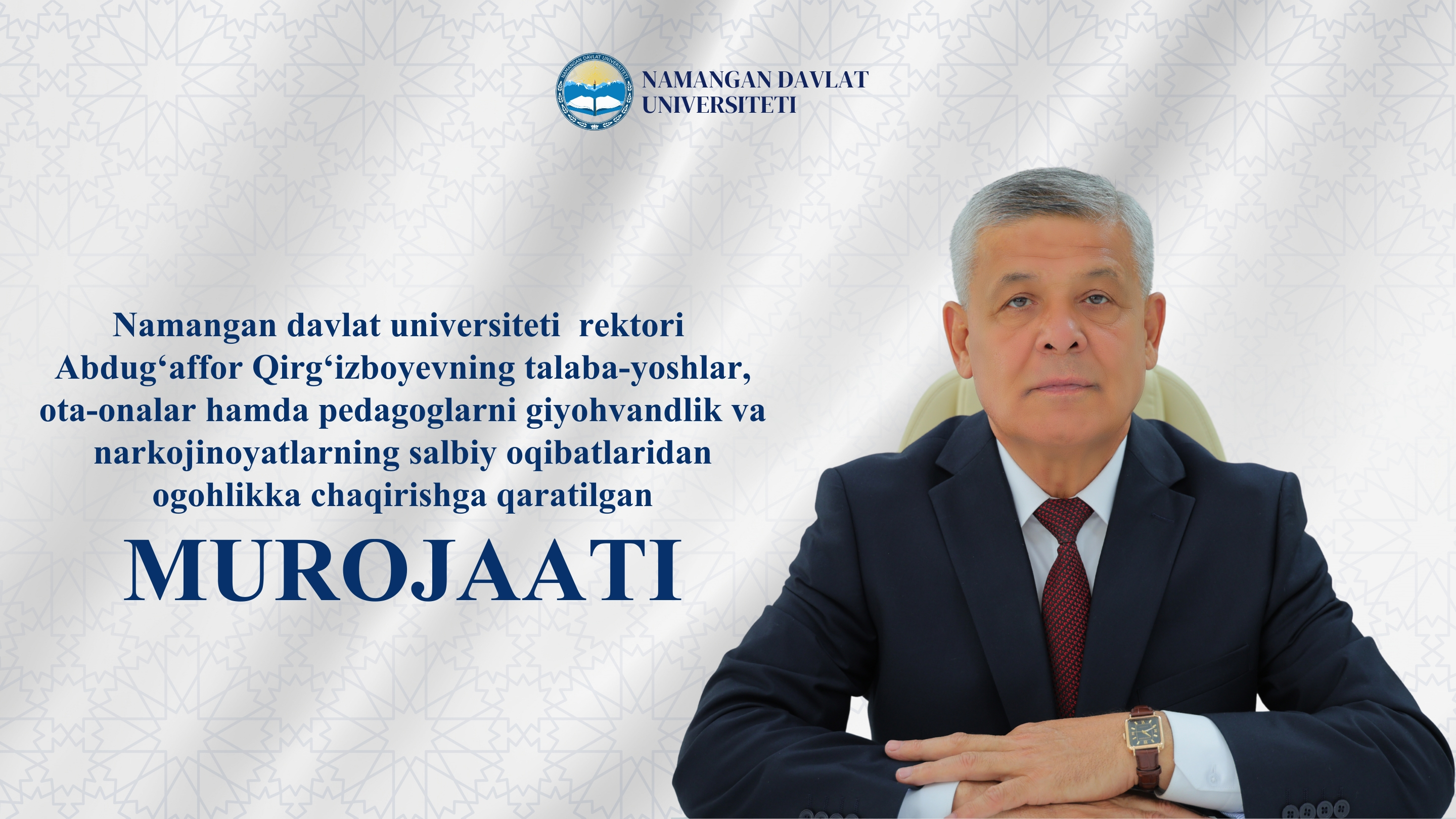 NAMANGAN DAVLAT UNIVERSITETI

NAMANGAN DAVLAT UNIVERSITETI

Namangan davlat universiteti rektori Abdug‘affor Qirg‘izboyevning talaba-yoshlar, ota-onalar hamda pedagoglarni giyohvandlik va narkojinoyatlarning salbiy oqibatlaridan ogohlikka chaqirishga qaratilgan

MUROJAATI